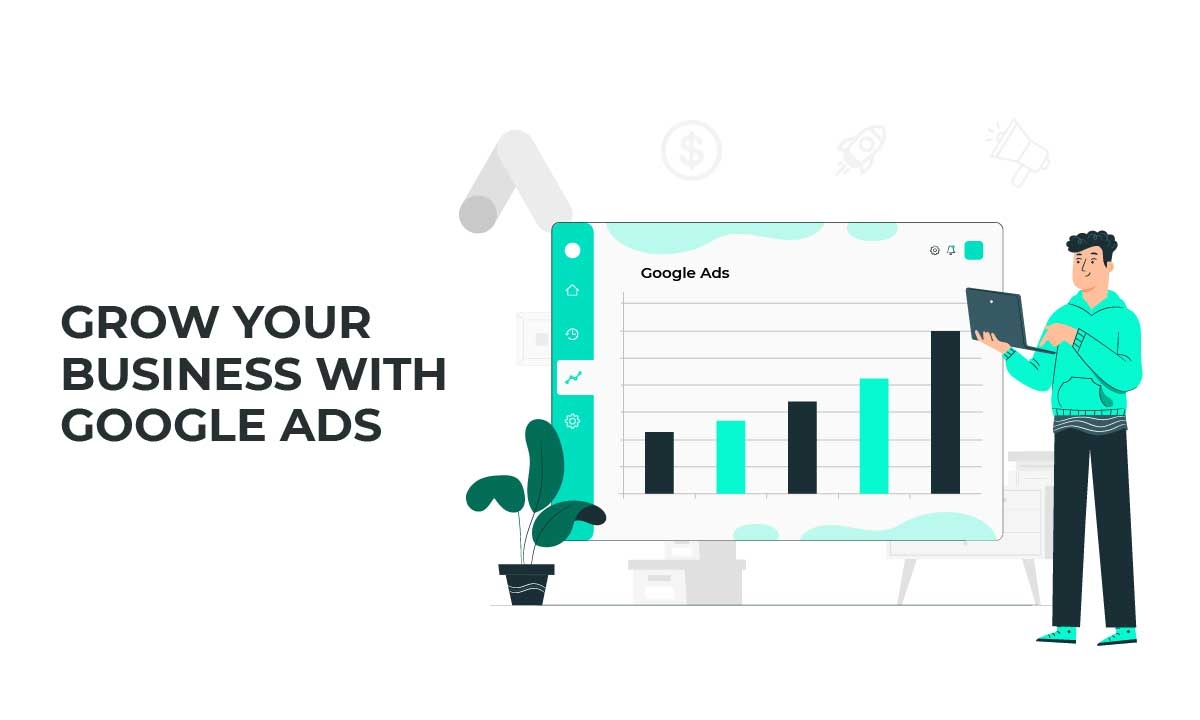 GROW YOUR BUSINESS WITH GOOGLE ADS

Google Ads